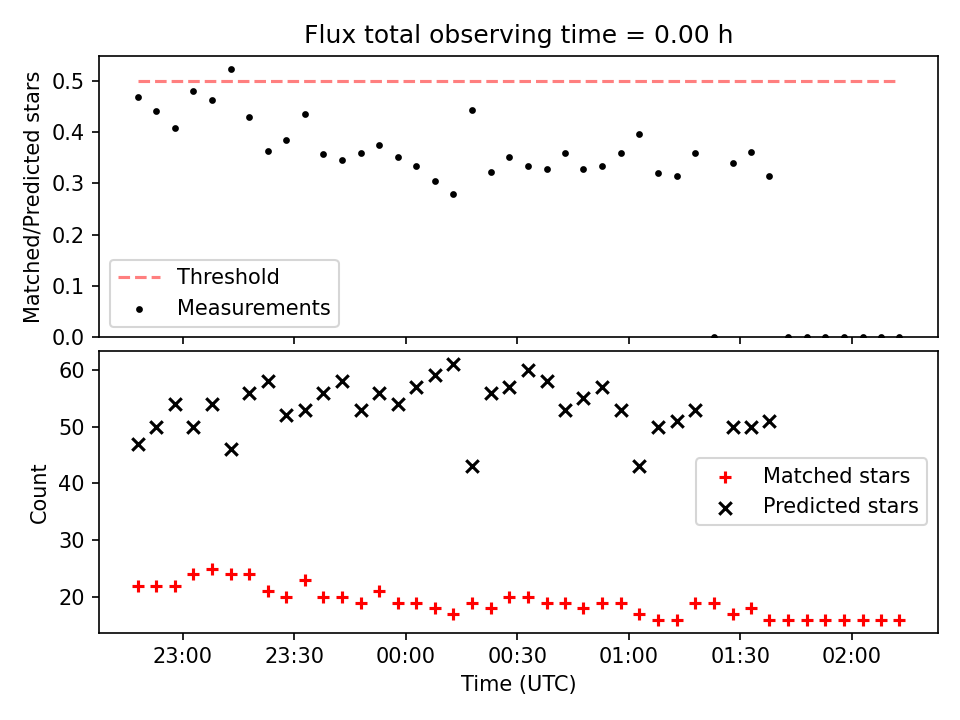 Flux total observing time = 0.00 h

Matched/Predicted stars

0.5
0.4
0.3
0.2
0.1
0.0

Threshold
Measurements

Count

60
50
40
30
20

Matched stars
Predicted stars

23:00
23:30
00:00
00:30
01:00
01:30
02:00

Time (UTC)